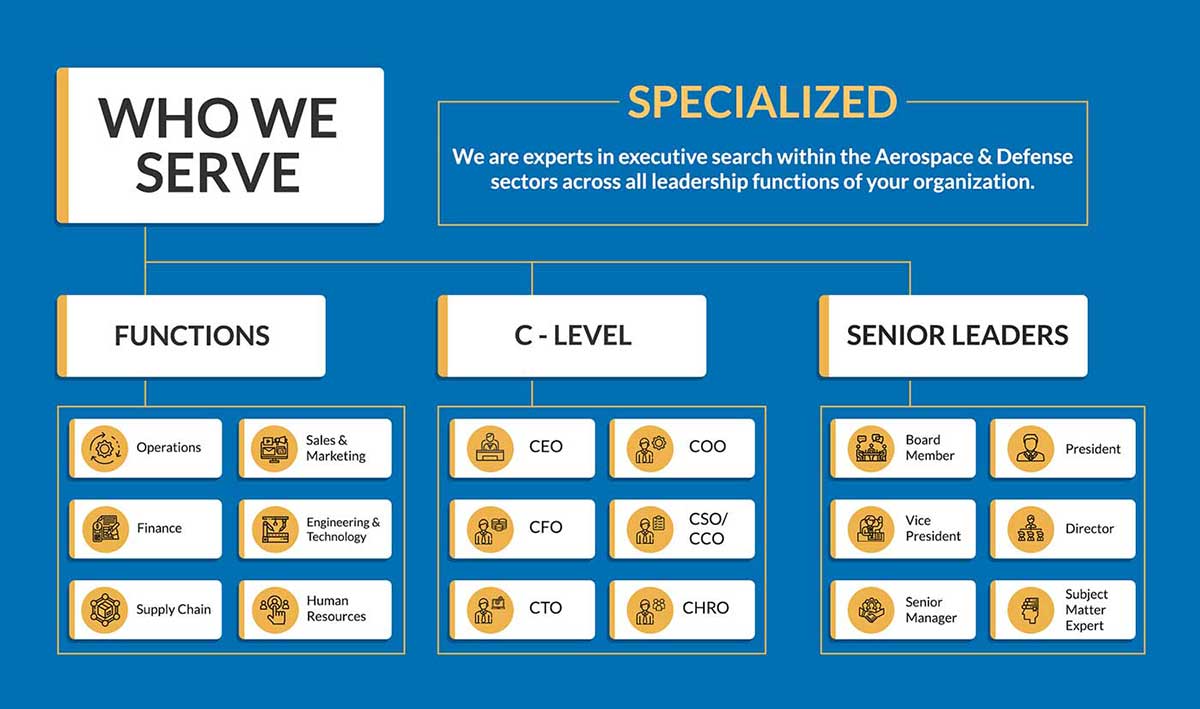 WHO WE SERVE

SPECIALIZED

We are experts in executive search within the Aerospace & Defense sectors across all leadership functions of your organization.

FUNCTIONS

Operations

Sales & Marketing

Finance

Engineering & Technology

Supply Chain

Human Resources

C - LEVEL

CEO

COO

CFO

CSO/ CCO

CTO

CHRO

SENIOR LEADERS

Board Member

President

Vice President

Director

Senior Manager

Subject Matter Expert